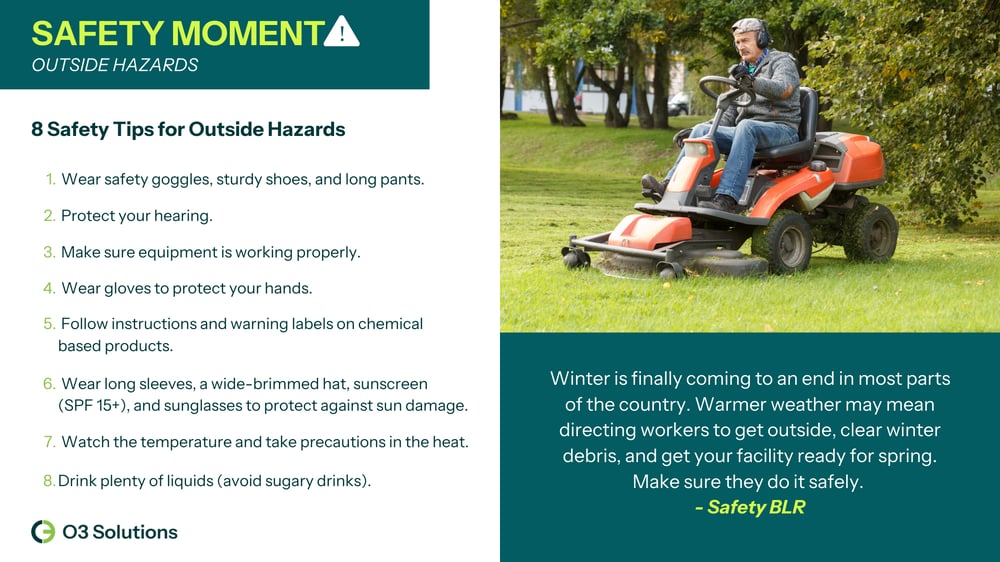 SAFETY MOMENT
OUTSIDE HAZARDS

8 Safety Tips for Outside Hazards

1. Wear safety goggles, sturdy shoes, and long pants.

2. Protect your hearing.

3. Make sure equipment is working properly.

4. Wear gloves to protect your hands.

5. Follow instructions and warning labels on chemical based products.

6. Wear long sleeves, a wide-brimmed hat, sunscreen (SPF 15+), and sunglasses to protect against sun damage.

7. Watch the temperature and take precautions in the heat.

8. Drink plenty of liquids (avoid sugary drinks).

O3 Solutions

Winter is finally coming to an end in most parts of the country. Warmer weather may mean directing workers to get outside, clear winter debris, and get your facility ready for spring. Make sure they do it safely.
- Safety BLR